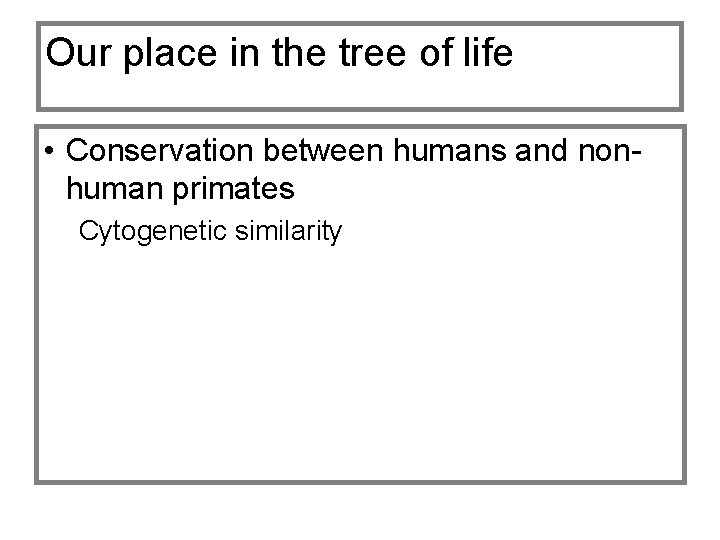 Our place in the tree of life

• Conservation between humans and non-human primates

Cytogenetic similarity